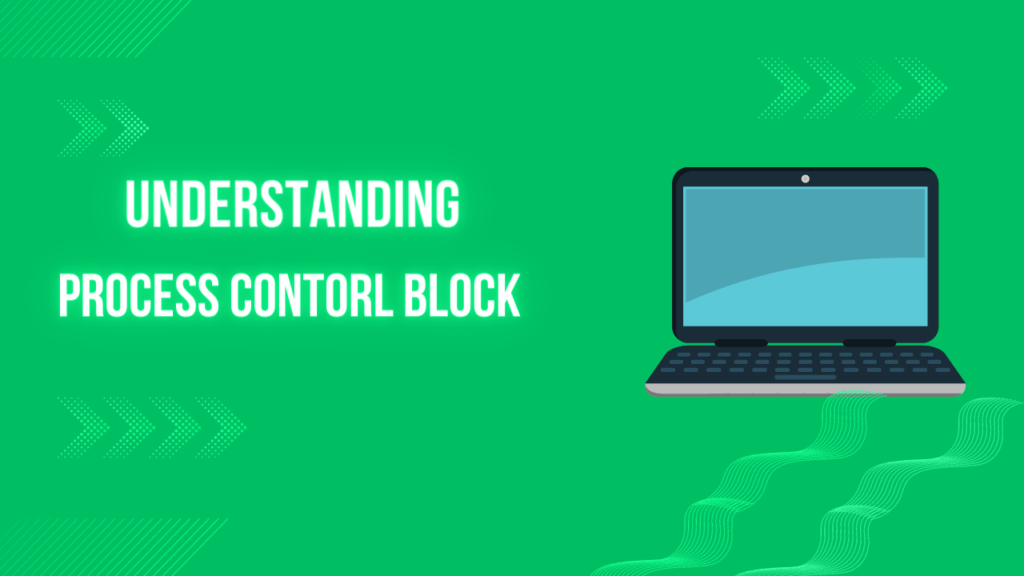 UNDERSTANDING
PROCESS CONTORL BLOCK